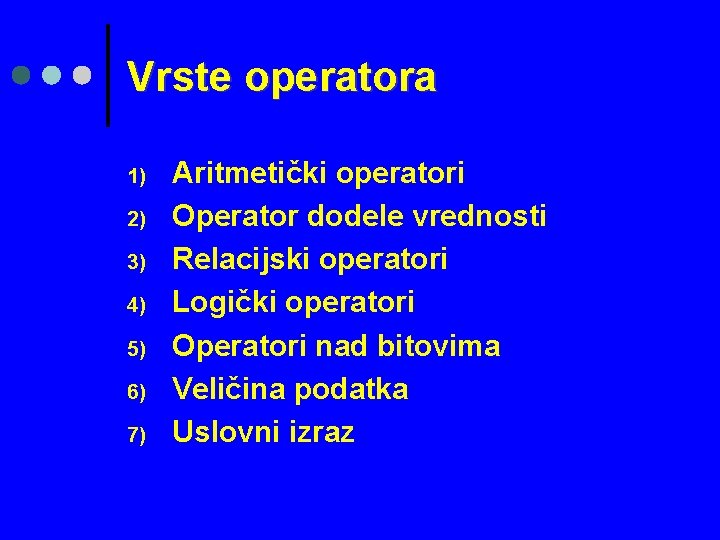 Vrste operatora

1) Aritmetički operatori
2) Operator dodele vrednosti
3) Relacijski operatori
4) Logički operatori
5) Operatori nad bitovima
6) Veličina podatka
7) Uslovni izraz